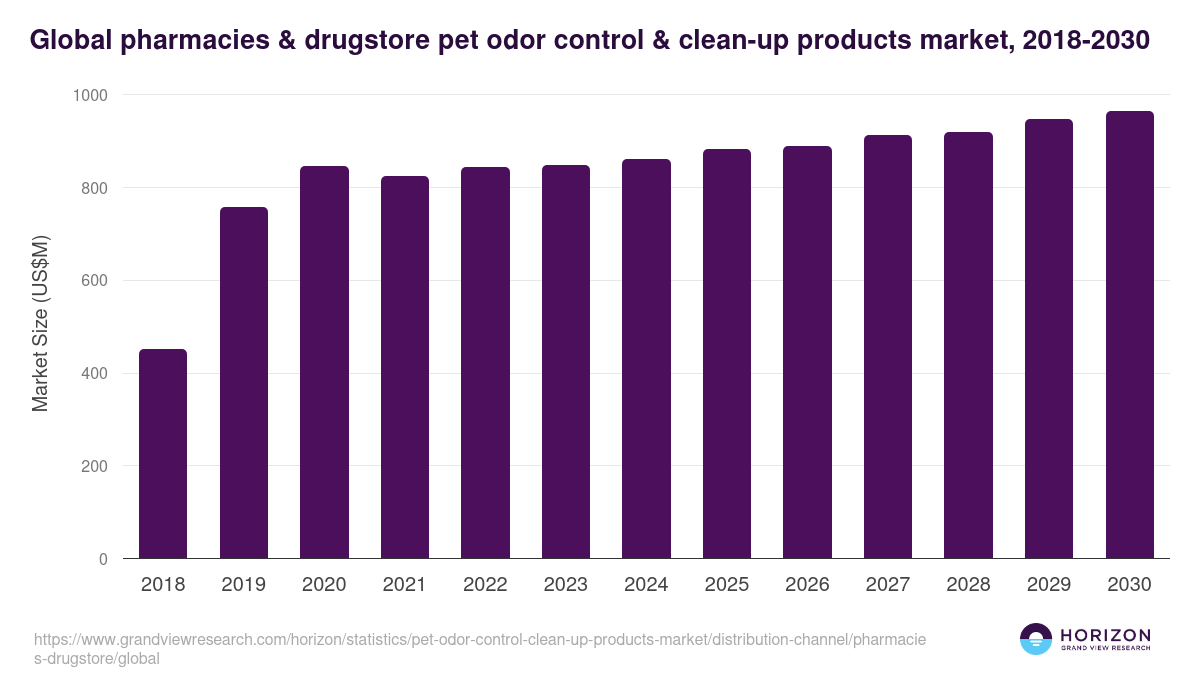 Global pharmacies & drugstore pet odor control & clean-up products market, 2018-2030

Market Size (US$M)

1000
800
600
400
200
0

2018
2019
2020
2021
2022
2023
2024
2025
2026
2027
2028
2029
2030

https://www.grandviewresearch.com/horizon/statistics/pet-odor-control-clean-up-products-market/distribution-channel/pharmacies-drugstore/global

HORIZON
GRAND VIEW RESEARCH